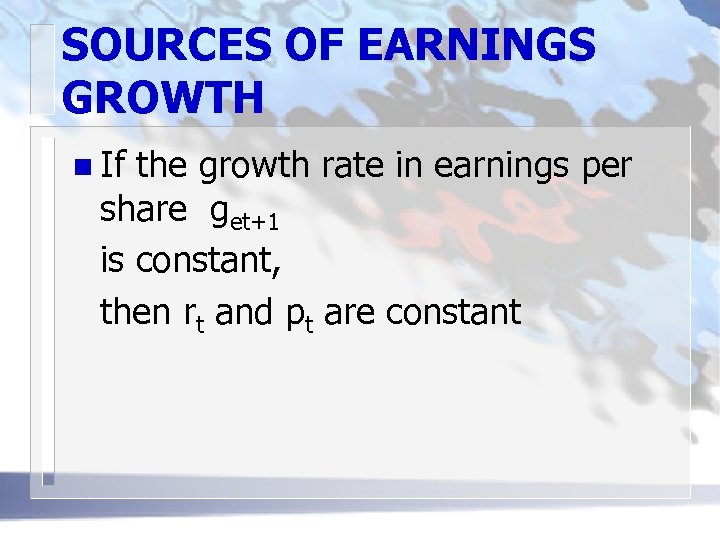 SOURCES OF EARNINGS GROWTH

If the growth rate in earnings per share $g_{et+1}$
is constant,
then $r_t$ and $p_t$ are constant